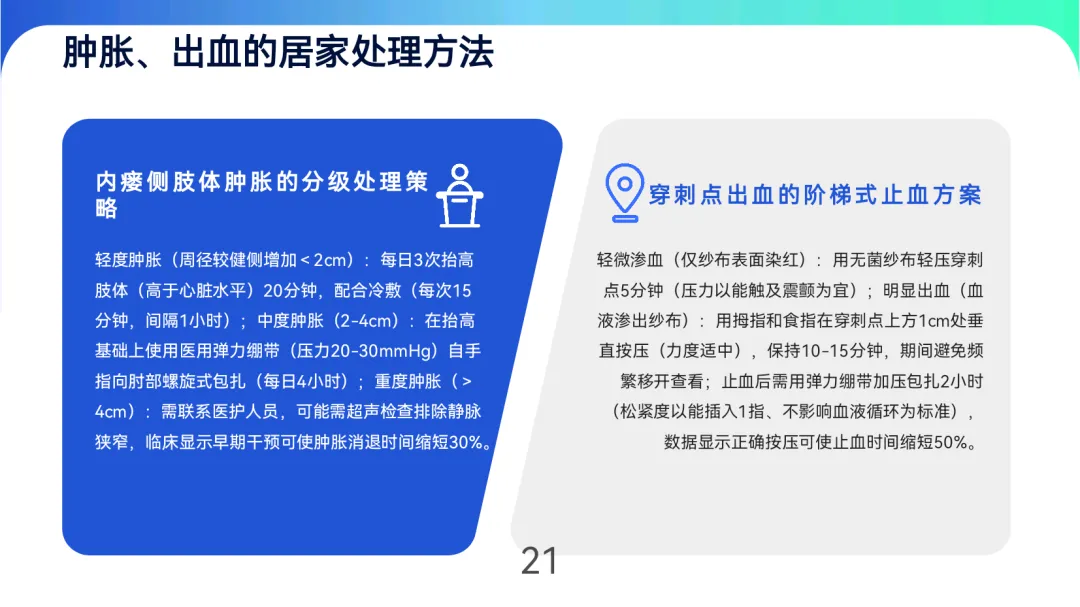 肿胀、出血的居家处理方法

内瘘侧肢体肿胀的分级处理策略

轻度肿胀（周径较健侧增加＜2cm）：每日3次抬高肢体（高于心脏水平）20分钟，配合冷敷（每次15分钟，间隔1小时）；中度肿胀（2-4cm）：在抬高基础上使用医用弹力绷带（压力20-30mmHg）自手指向肘部螺旋式包扎（每日4小时）；重度肿胀（＞4cm）：需联系医护人员，可能需超声检查排除静脉狭窄，临床显示早期干预可使肿胀消退时间缩短30%。

穿刺点出血的阶梯式止血方案

轻微渗血（仅纱布表面染红）：用无菌纱布轻压穿刺点5分钟（压力以能触及震颤为宜）；明显出血（血液渗出纱布）：用拇指和食指在穿刺点上方1cm处垂直按压（力度适中），保持10-15分钟，期间避免频繁移开查看；止血后需用弹力绷带加压包扎2小时（松紧度以能插入1指、不影响血液循环为标准），数据显示正确按压可使止血时间缩短50%。

21